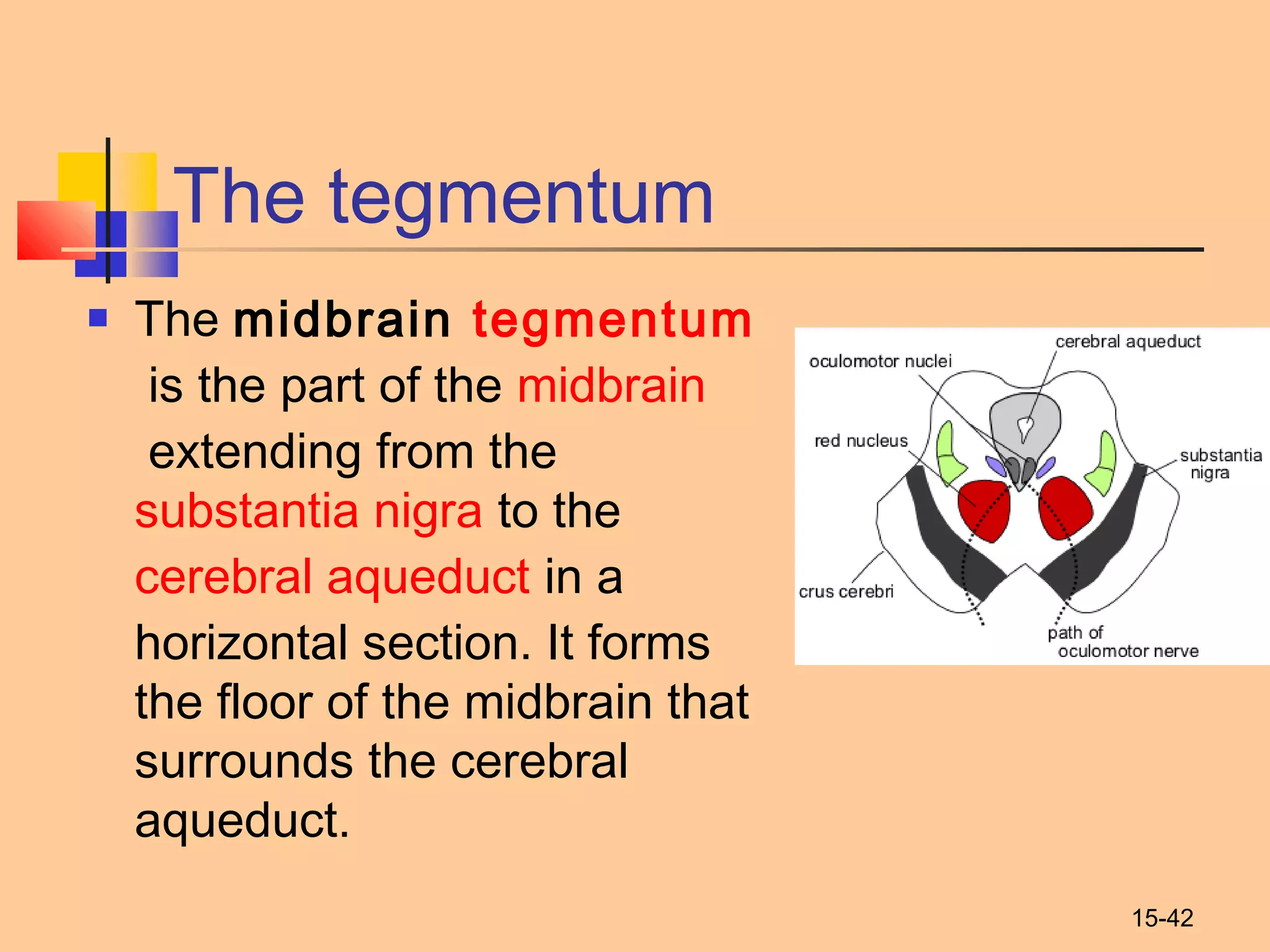 The tegmentum

The midbrain tegmentum is the part of the midbrain extending from the substantia nigra to the cerebral aqueduct in a horizontal section. It forms the floor of the midbrain that surrounds the cerebral aqueduct.

cerebral aqueduct
oculomotor nuclei
red nucleus
substantia nigra
crus cerebri
path of oculomotor nerve

15-42